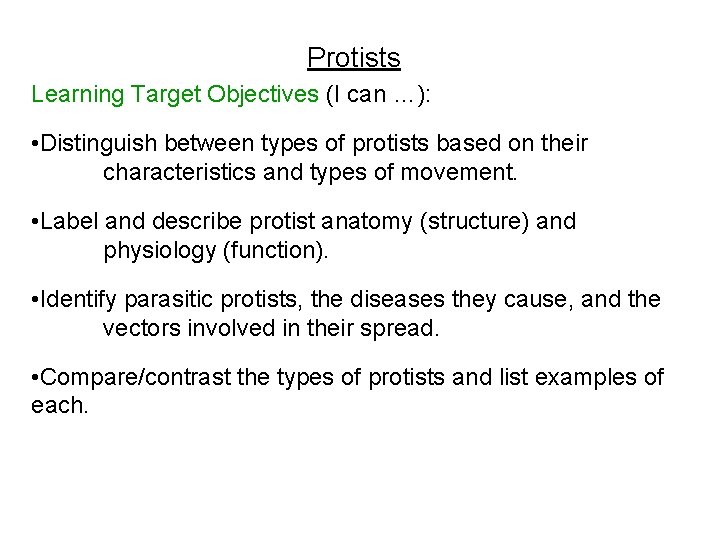 Protists

Learning Target Objectives (I can …):

•Distinguish between types of protists based on their characteristics and types of movement.

•Label and describe protist anatomy (structure) and physiology (function).

•Identify parasitic protists, the diseases they cause, and the vectors involved in their spread.

•Compare/contrast the types of protists and list examples of each.